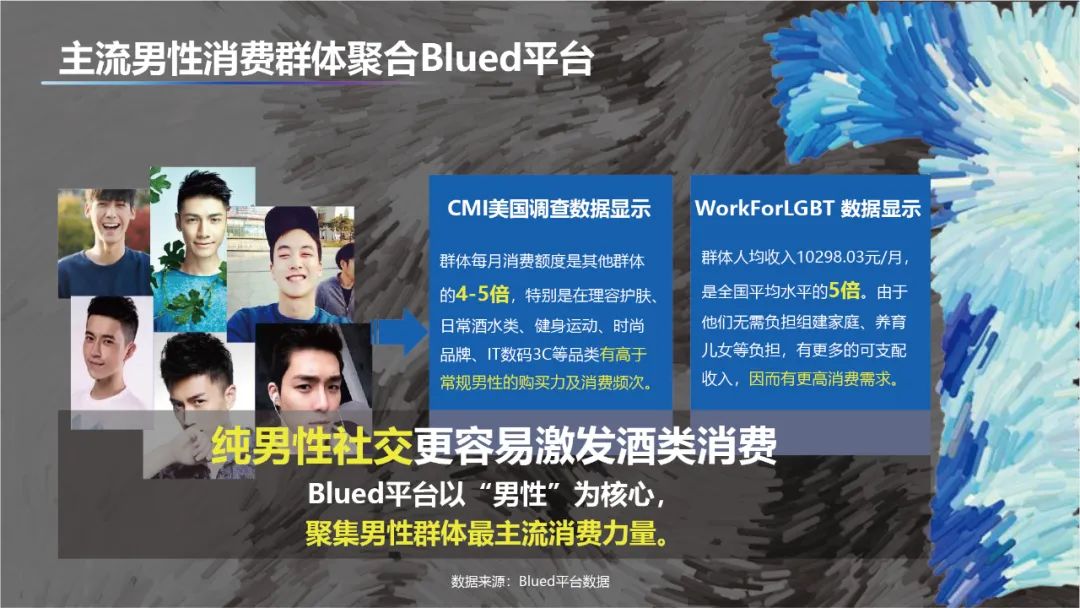 主流男性消费群体聚合Blued平台

CMI美国调查数据显示

群体每月消费额度是其他群体的4-5倍，特别是在理容护肤、日常酒水类、健身运动、时尚品牌、IT数码3C等品类有高于常规男性的购买力及消费频次。

WorkForLGBT 数据显示

群体人均收入10298.03元/月，是全国平均水平的5倍。由于他们无需负担组建家庭、养育儿女等负担，有更多的可支配收入，因而有更高消费需求。

纯男性社交更容易激发酒类消费

Blued平台以“男性”为核心，
聚集男性群体最主流消费力量。

数据来源：Blued平台数据